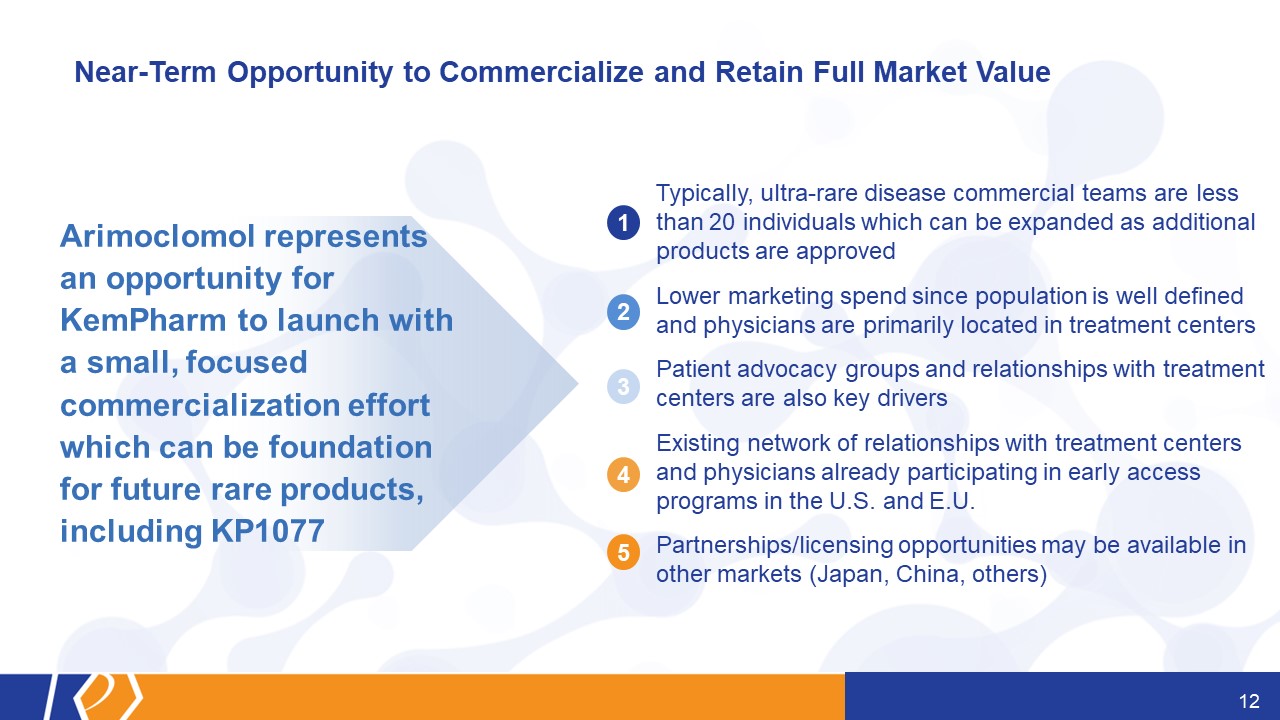 Near-Term Opportunity to Commercialize and Retain Full Market Value

Arimoclomol represents an opportunity for KemPharm to launch with a small, focused commercialization effort which can be foundation for future rare products, including KP1077

1 Typically, ultra-rare disease commercial teams are less than 20 individuals which can be expanded as additional products are approved

2 Lower marketing spend since population is well defined and physicians are primarily located in treatment centers

3 Patient advocacy groups and relationships with treatment centers are also key drivers

4 Existing network of relationships with treatment centers and physicians already participating in early access programs in the U.S. and E.U.

5 Partnerships/licensing opportunities may be available in other markets (Japan, China, others)

12